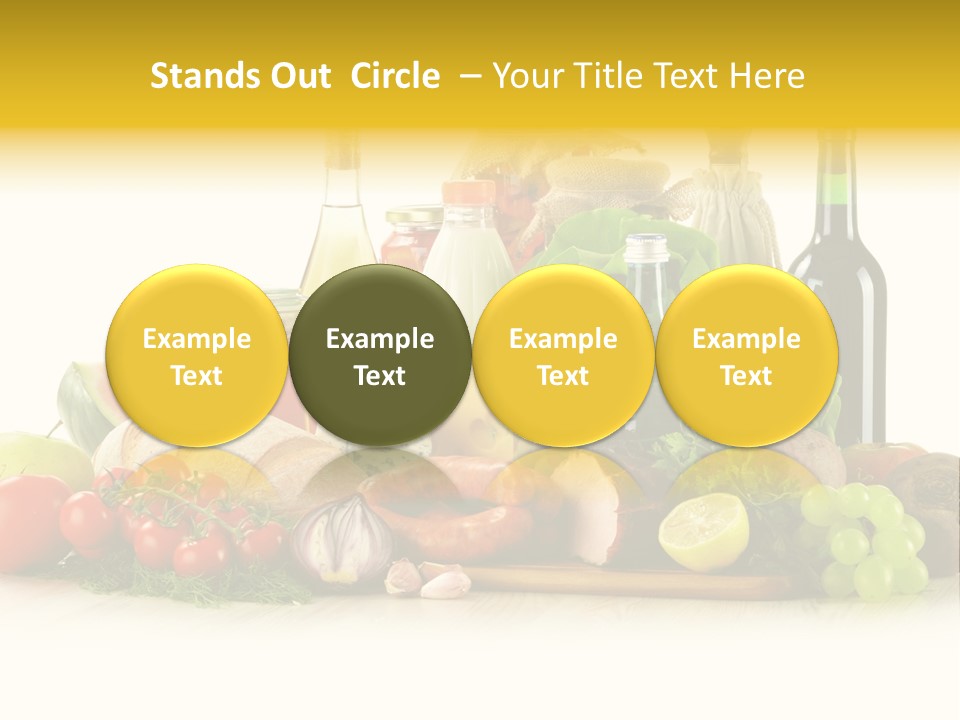 Stands Out Circle – Your Title Text Here

Example Text

Example Text

Example Text

Example Text